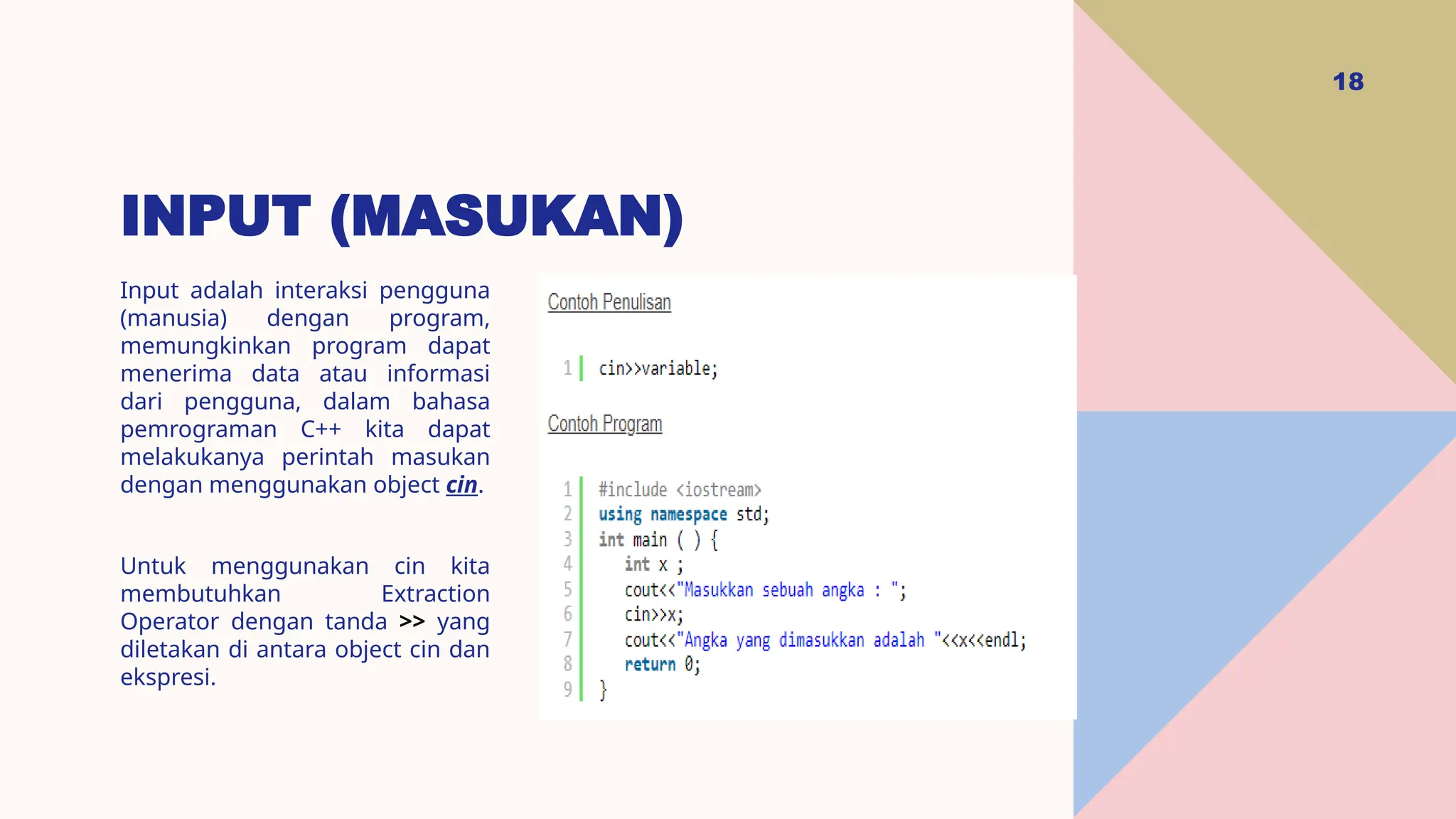 18

INPUT (MASUKAN)

Input adalah interaksi pengguna (manusia) dengan program, memungkinkan program dapat menerima data atau informasi dari pengguna, dalam bahasa pemrograman C++ kita dapat melakukanya perintah masukan dengan menggunakan object cin.

Untuk menggunakan cin kita membutuhkan Extraction Operator dengan tanda >> yang diletakan di antara object cin dan ekspresi.

Contoh Penulisan

1 cin>>variable;

Contoh Program

1 #include <iostream>
2 using namespace std;
3 int main ( ) {
4 int x ;
5 cout<<"Masukkan sebuah angka : ";
6 cin>>x;
7 cout<<"Angka yang dimasukkan adalah "<<x<<endl;
8 return 0;
9 }